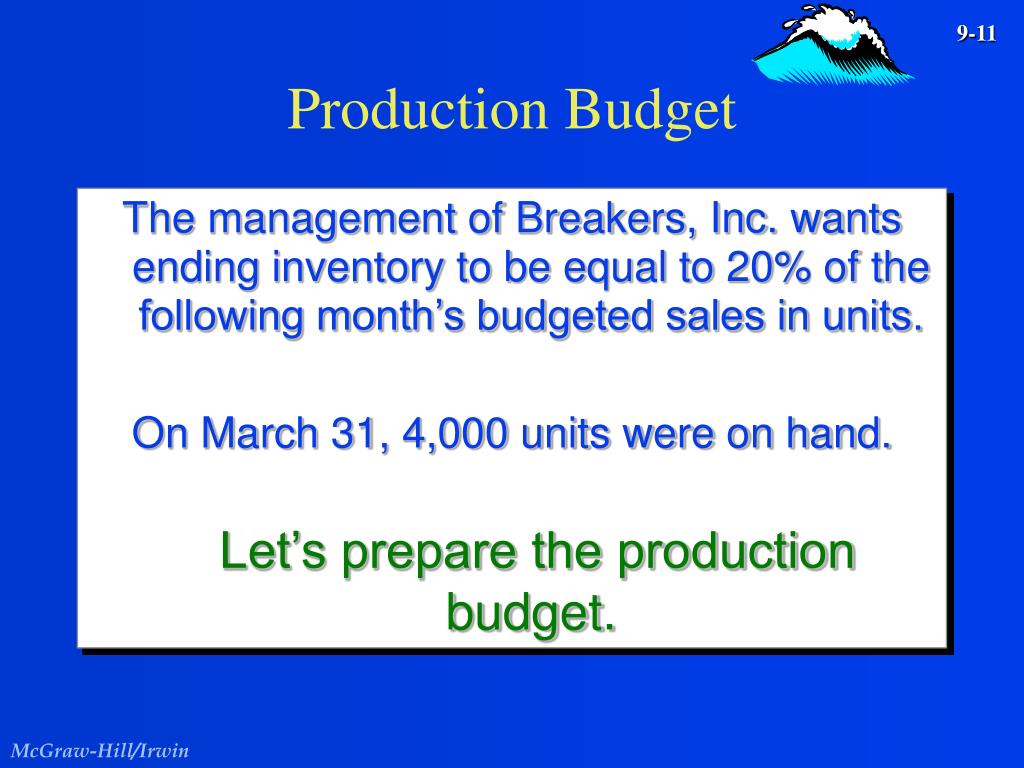 9-11

Production Budget

The management of Breakers, Inc. wants ending inventory to be equal to 20% of the following month's budgeted sales in units.

On March 31, 4,000 units were on hand.

Let's prepare the production budget.

McGraw-Hill/Irwin